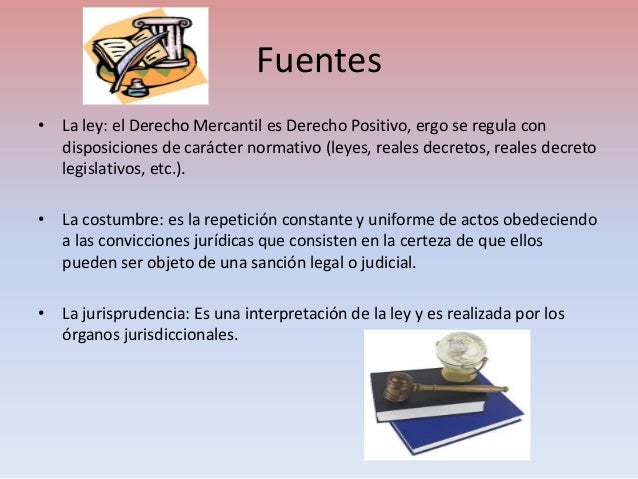 Fuentes

• La ley: el Derecho Mercantil es Derecho Positivo, ergo se regula con disposiciones de carácter normativo (leyes, reales decretos, reales decreto legislativos, etc.).

• La costumbre: es la repetición constante y uniforme de actos obedeciendo a las convicciones jurídicas que consisten en la certeza de que ellos pueden ser objeto de una sanción legal o judicial.

• La jurisprudencia: Es una interpretación de la ley y es realizada por los órganos jurisdiccionales.